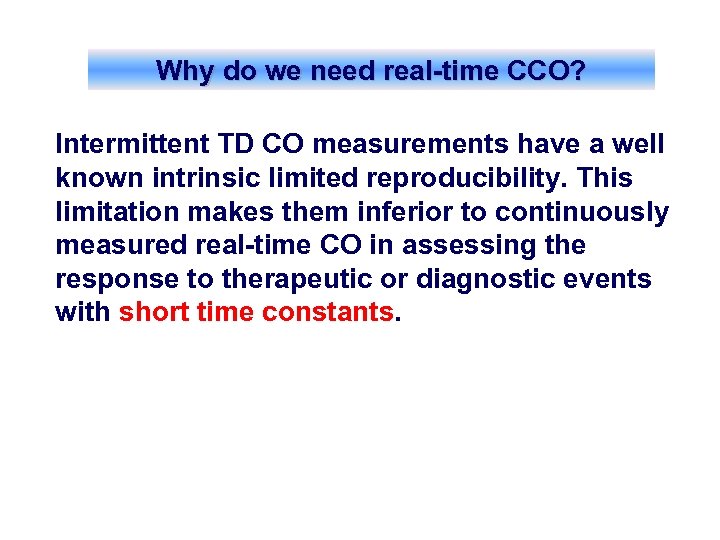 Why do we need real-time CCO?

Intermittent TD CO measurements have a well known intrinsic limited reproducibility. This limitation makes them inferior to continuously measured real-time CO in assessing the response to therapeutic or diagnostic events with short time constants.